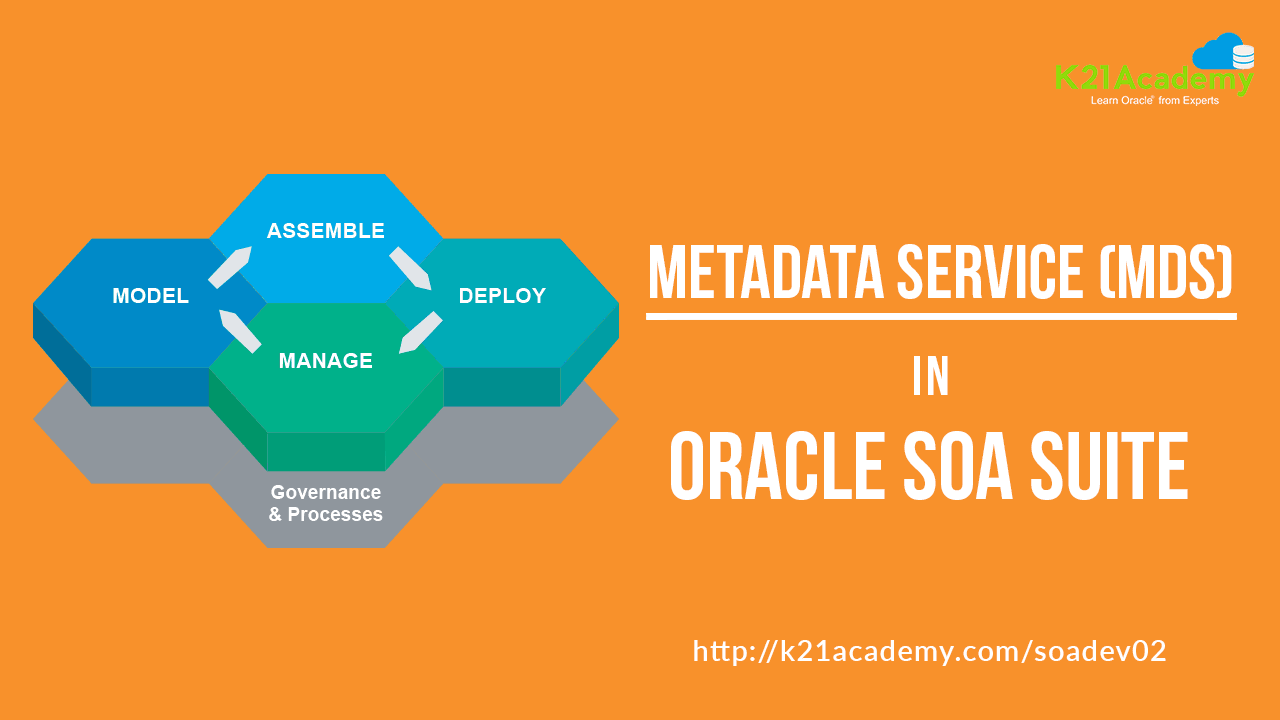 K21Academy
Learn Oracle® from Experts

ASSEMBLE
MODEL
DEPLOY
MANAGE
Governance & Processes

METADATA SERVICE (MDS)

IN

ORACLE SOA SUITE

http://k21academy.com/soadev02